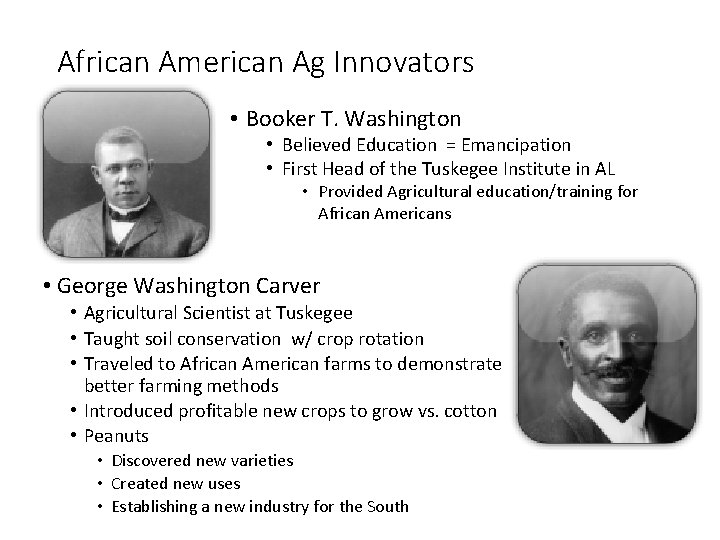 African American Ag Innovators

• Booker T. Washington
  • Believed Education = Emancipation
  • First Head of the Tuskegee Institute in AL
    • Provided Agricultural education/training for African Americans

• George Washington Carver
  • Agricultural Scientist at Tuskegee
  • Taught soil conservation w/ crop rotation
  • Traveled to African American farms to demonstrate better farming methods
  • Introduced profitable new crops to grow vs. cotton
  • Peanuts
    • Discovered new varieties
    • Created new uses
    • Establishing a new industry for the South